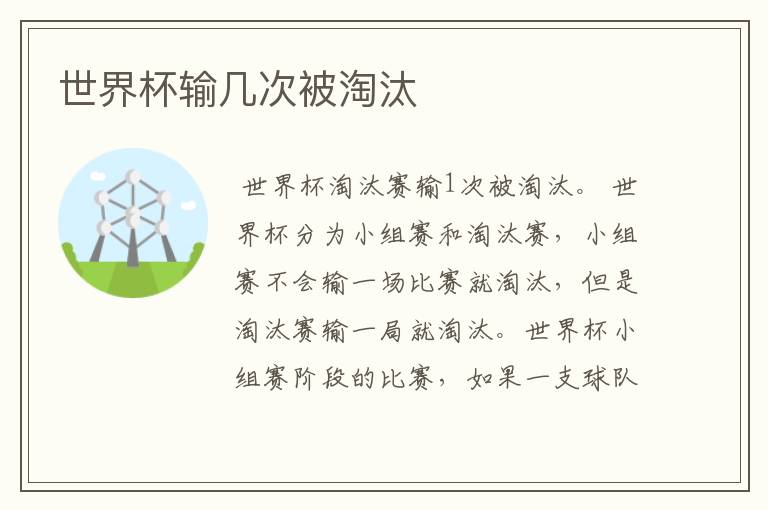 世界杯输几次被淘汰

世界杯淘汰赛输1次被淘汰。世界杯分为小组赛和淘汰赛，小组赛不会输一场比赛就淘汰，但是淘汰赛输一局就淘汰。世界杯小组赛阶段的比赛，如果一支球队